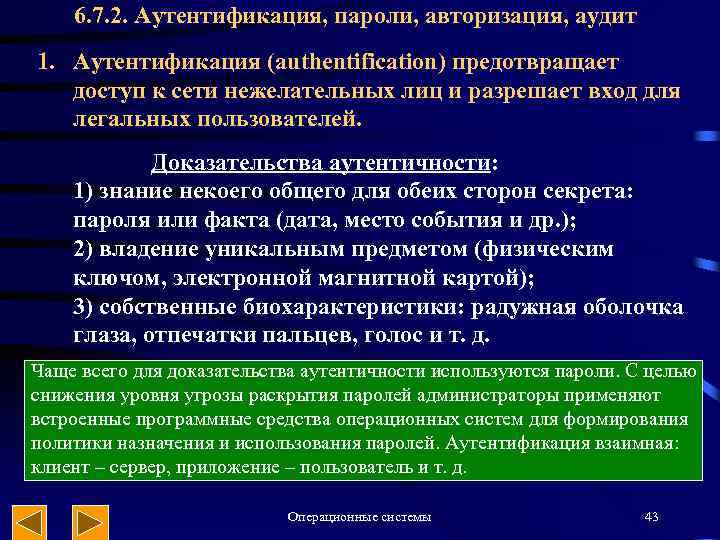 6.7.2. Аутентификация, пароли, авторизация, аудит

1. Аутентификация (authentification) предотвращает доступ к сети нежелательных лиц и разрешает вход для легальных пользователей.

Доказательства аутентичности:
1) знание некоего общего для обеих сторон секрета: пароля или факта (дата, место события и др.);
2) владение уникальным предметом (физическим ключом, электронной магнитной картой);
3) собственные биохарактеристики: радужная оболочка глаза, отпечатки пальцев, голос и т. д.

Чаще всего для доказательства аутентичности используются пароли. С целью снижения уровня угрозы раскрытия паролей администраторы применяют встроенные программные средства операционных систем для формирования политики назначения и использования паролей. Аутентификация взаимная: клиент – сервер, приложение – пользователь и т. д.

Операционные системы

43